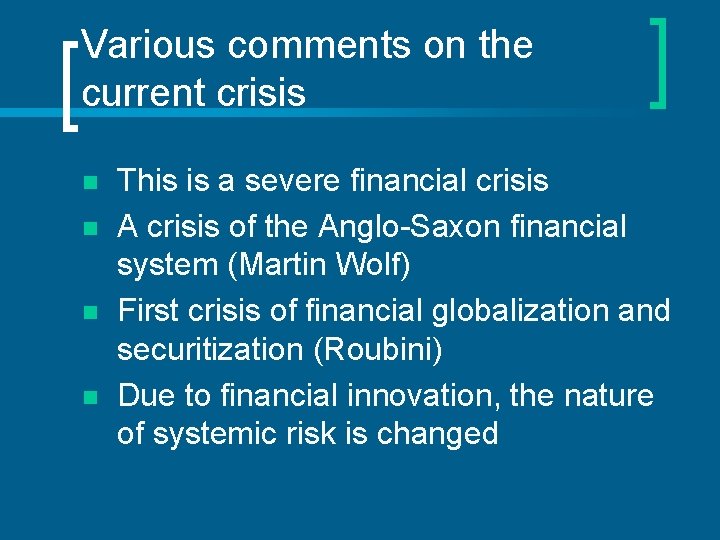 Various comments on the current crisis

- This is a severe financial crisis
- A crisis of the Anglo-Saxon financial system (Martin Wolf)
- First crisis of financial globalization and securitization (Roubini)
- Due to financial innovation, the nature of systemic risk is changed